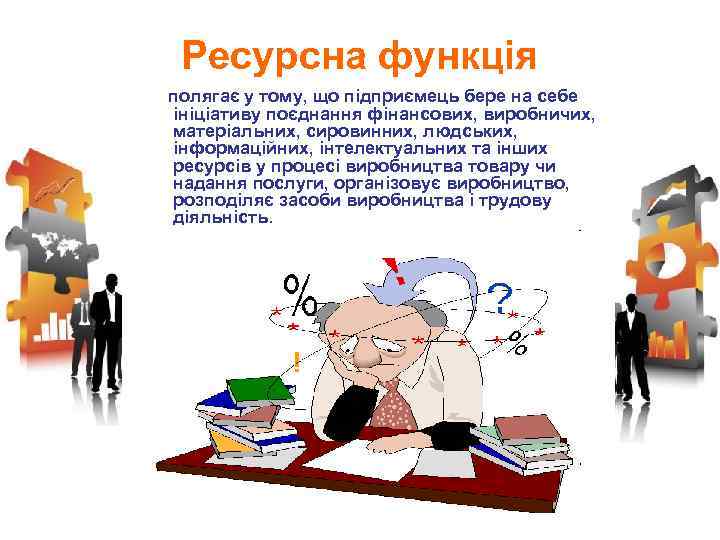 Ресурсна функція

полягає у тому, що підприємець бере на себе ініціативу поєднання фінансових, виробничих, матеріальних, сировинних, людських, інформаційних, інтелектуальних та інших ресурсів у процесі виробництва товару чи надання послуги, організовує виробництво, розподіляє засоби виробництва і трудову діяльність.

%
!
?
%
!